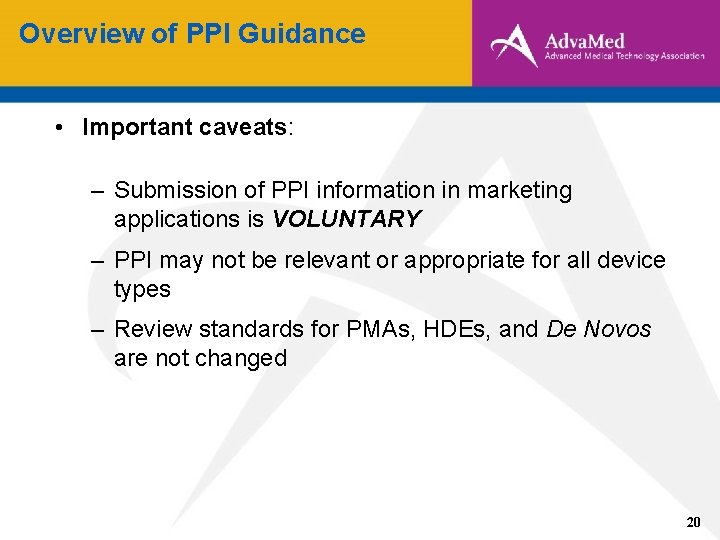 Overview of PPI Guidance

AdvaMed
Advanced Medical Technology Association

• Important caveats:

– Submission of PPI information in marketing applications is VOLUNTARY

– PPI may not be relevant or appropriate for all device types

– Review standards for PMAs, HDEs, and De Novos are not changed

20